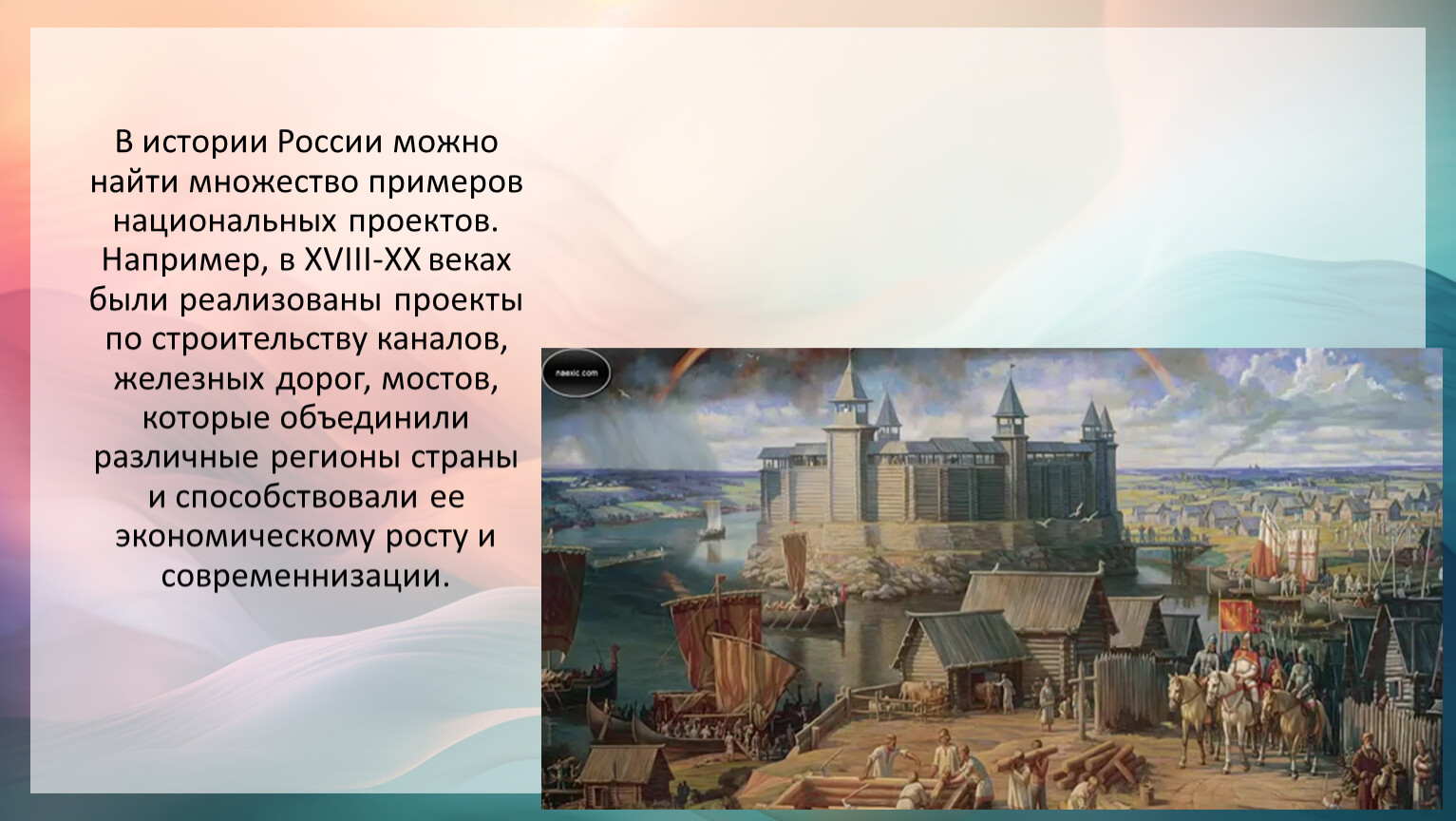 В истории России можно найти множество примеров национальных проектов. Например, в XVIII-XX веках были реализованы проекты по строительству каналов, железных дорог, мостов, которые объединили различные регионы страны и способствовали ее экономическому росту и современнизации.

naexic.com